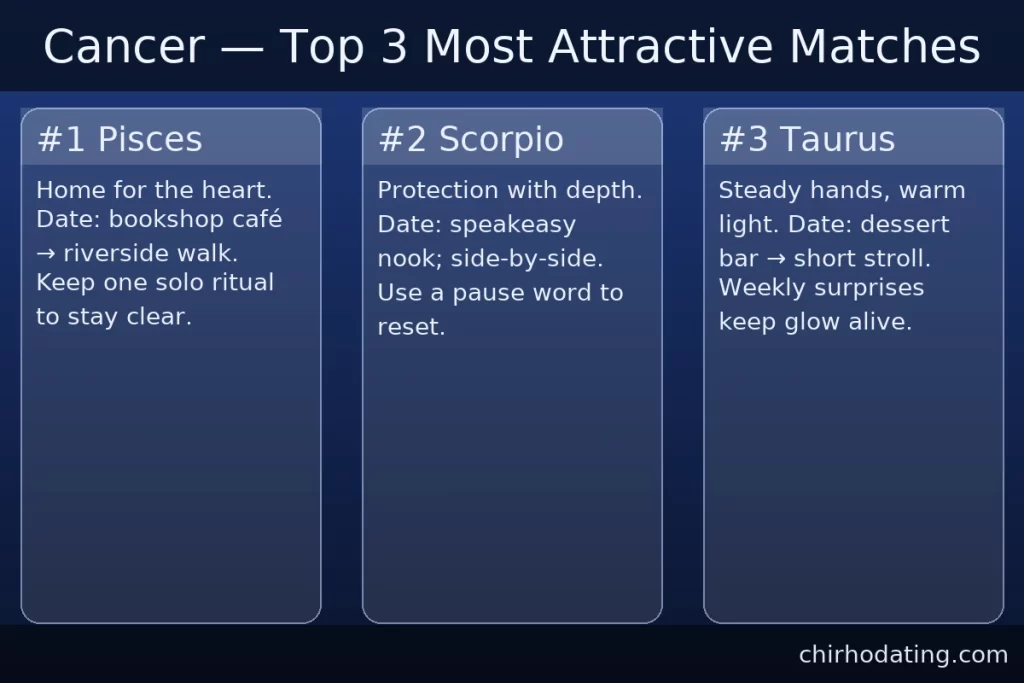 Cancer — Top 3 Most Attractive Matches

#1 Pisces

Home for the heart. Date: bookshop café → riverside walk. Keep one solo ritual to stay clear.

#2 Scorpio

Protection with depth. Date: speakeasy nook; side-by-side. Use a pause word to reset.

#3 Taurus

Steady hands, warm light. Date: dessert bar → short stroll. Weekly surprises keep glow alive.

chirhodating.com